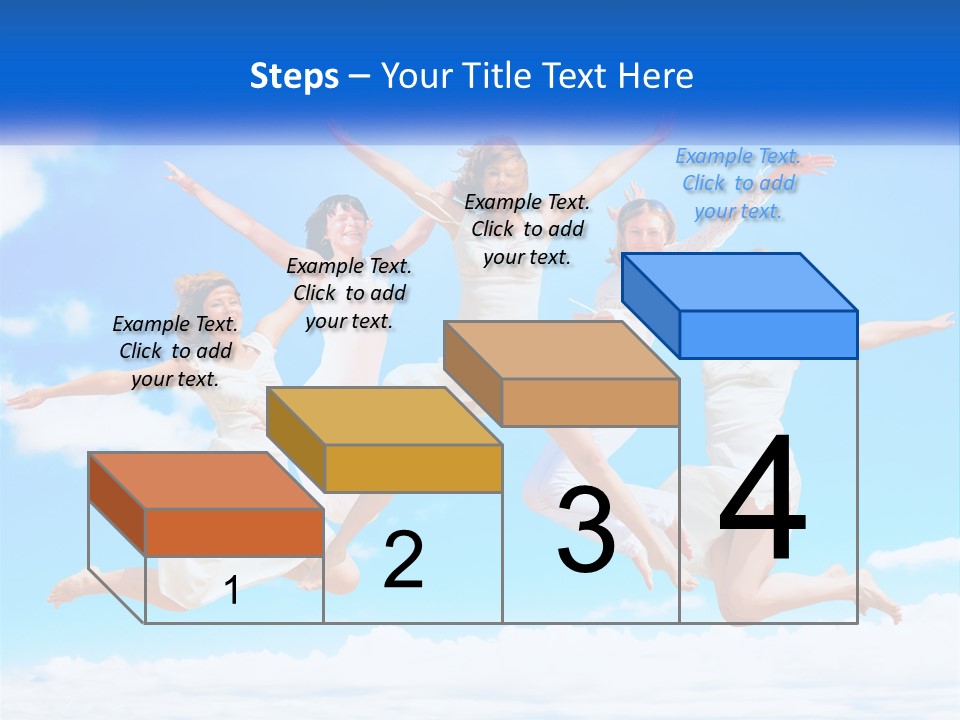 Steps – Your Title Text Here

Example Text. Click to add your text.

Example Text. Click to add your text.

Example Text. Click to add your text.

Example Text. Click to add your text.

1

2

3

4